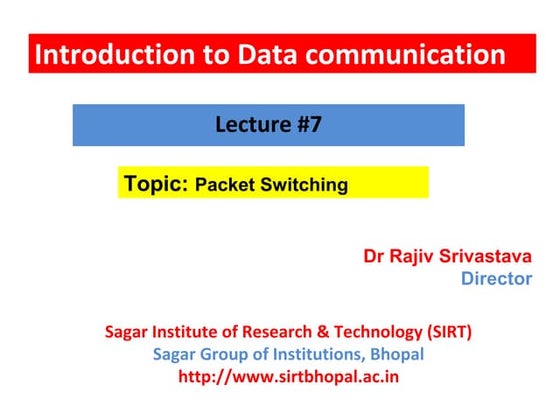 Introduction to Data communication

Lecture #7

Topic: Packet Switching

Dr Rajiv Srivastava
Director

Sagar Institute of Research & Technology (SIRT)
Sagar Group of Institutions, Bhopal
http://www.sirtbhopal.ac.in